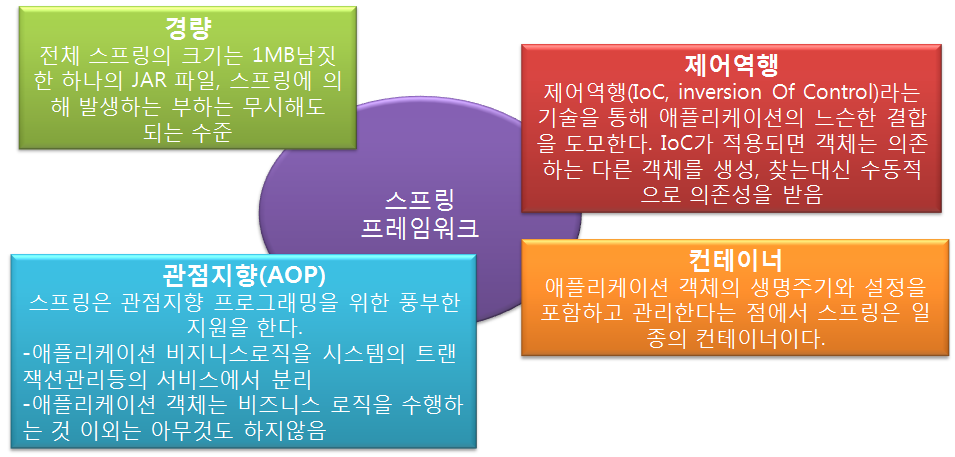 경량
전체 스프링의 크기는 1MB남짓한 하나의 JAR 파일, 스프링에 의해 발생하는 부하는 무시해도 되는 수준

제어역행
제어역행(IoC, inversion Of Control)라는 기술을 통해 애플리케이션의 느슨한 결합을 도모한다. IoC가 적용되면 객체는 의존하는 다른 객체를 생성, 찾는대신 수동적으로 의존성을 받음

스프링 프레임워크

관점지향(AOP)
스프링은 관점지향 프로그래밍을 위한 풍부한 지원을 한다.
-애플리케이션 비지니스로직을 시스템의 트랜잭션관리등의 서비스에서 분리
-애플리케이션 객체는 비즈니스 로직을 수행하는 것 이외는 아무것도 하지않음

컨테이너
애플리케이션 객체의 생명주기와 설정을 포함하고 관리한다는 점에서 스프링은 일종의 컨테이너이다.